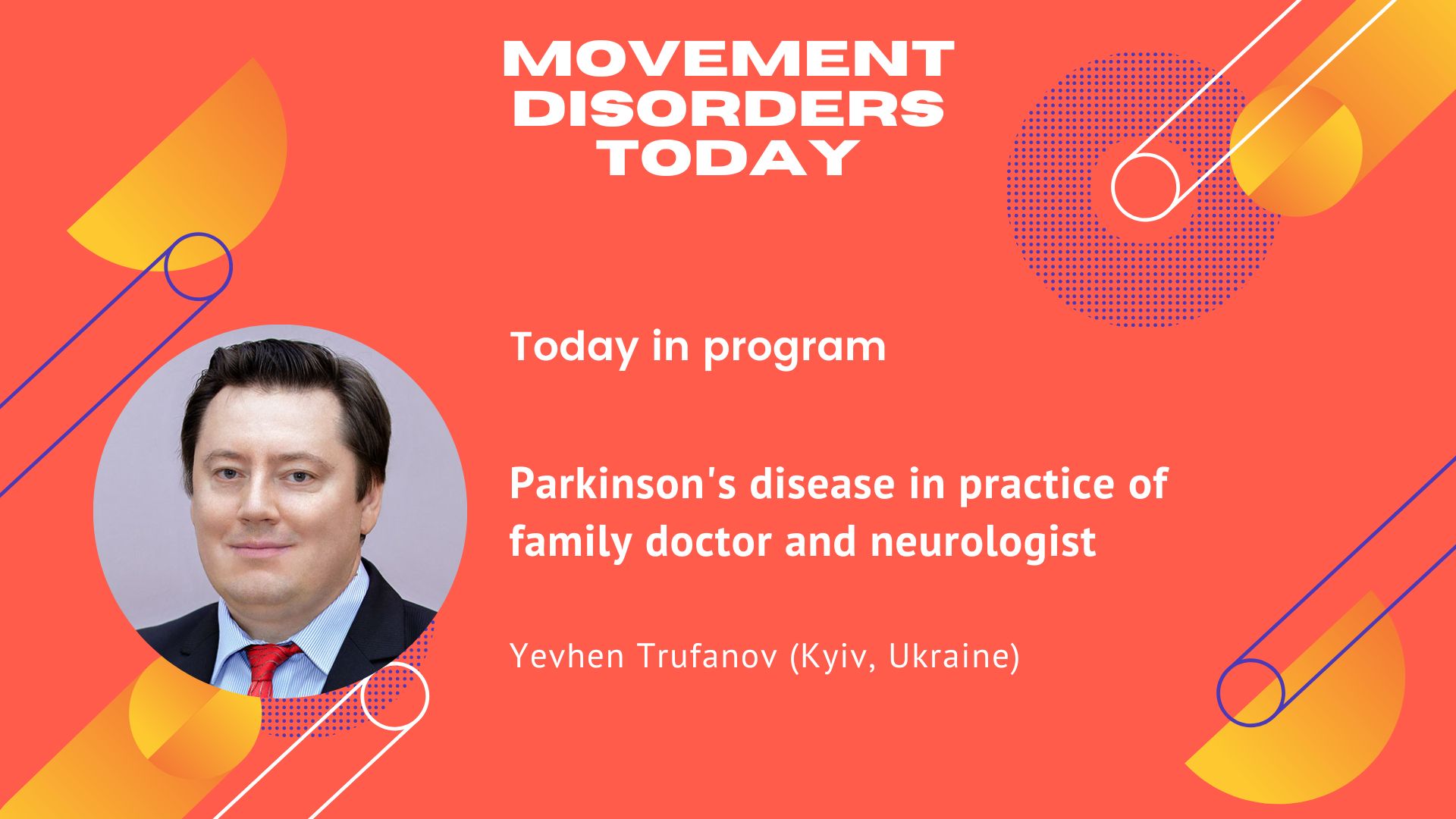 MOVEMENT DISORDERS TODAY

Today in program

Parkinson's disease in practice of family doctor and neurologist

Yevhen Trufanov (Kyiv, Ukraine)